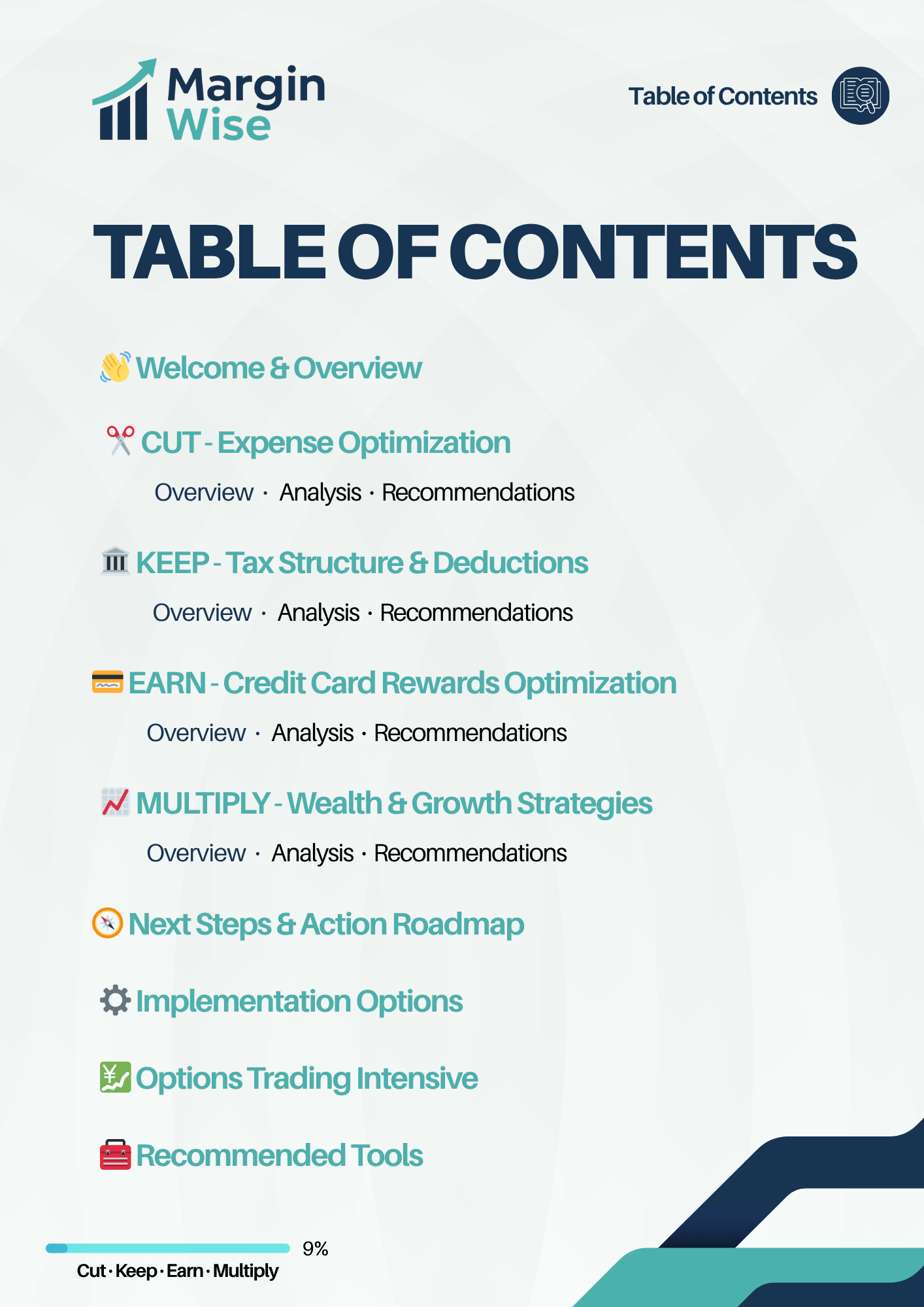 Margin Wise

Table of Contents

TABLE OF CONTENTS

👋 Welcome & Overview

✂️ CUT - Expense Optimization

Overview · Analysis · Recommendations

🏛️ KEEP - Tax Structure & Deductions

Overview · Analysis · Recommendations

💳 EARN - Credit Card Rewards Optimization

Overview · Analysis · Recommendations

📈 MULTIPLY - Wealth & Growth Strategies

Overview · Analysis · Recommendations

🧭 Next Steps & Action Roadmap

⚙️ Implementation Options

💹 Options Trading Intensive

🧰 Recommended Tools

9%

Cut · Keep · Earn · Multiply